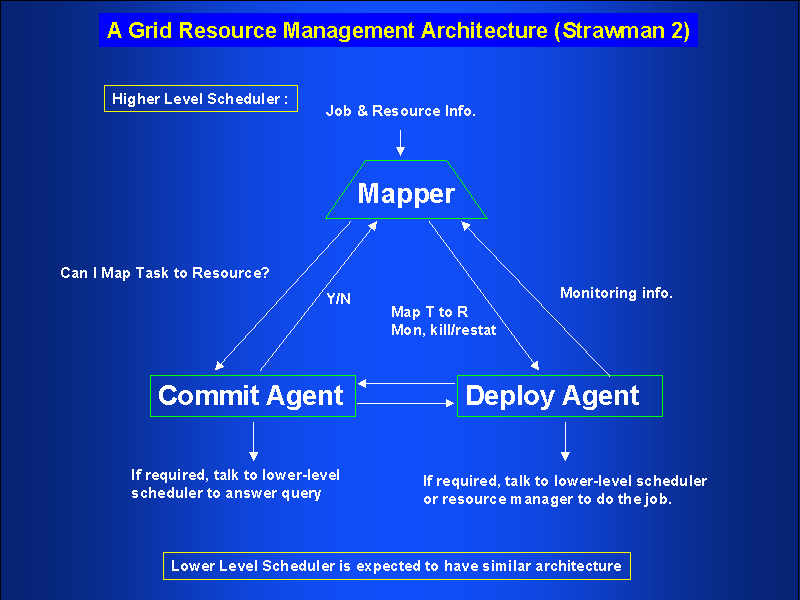 A Grid Resource Management Architecture (Strawman 2)

Higher Level Scheduler :

Job & Resource Info.

Mapper

Can I Map Task to Resource?

Y/N

Map T to R
Mon, kill/restat

Monitoring info.

Commit Agent

Deploy Agent

If required, talk to lower-level scheduler to answer query

If required, talk to lower-level scheduler or resource manager to do the job.

Lower Level Scheduler is expected to have similar architecture